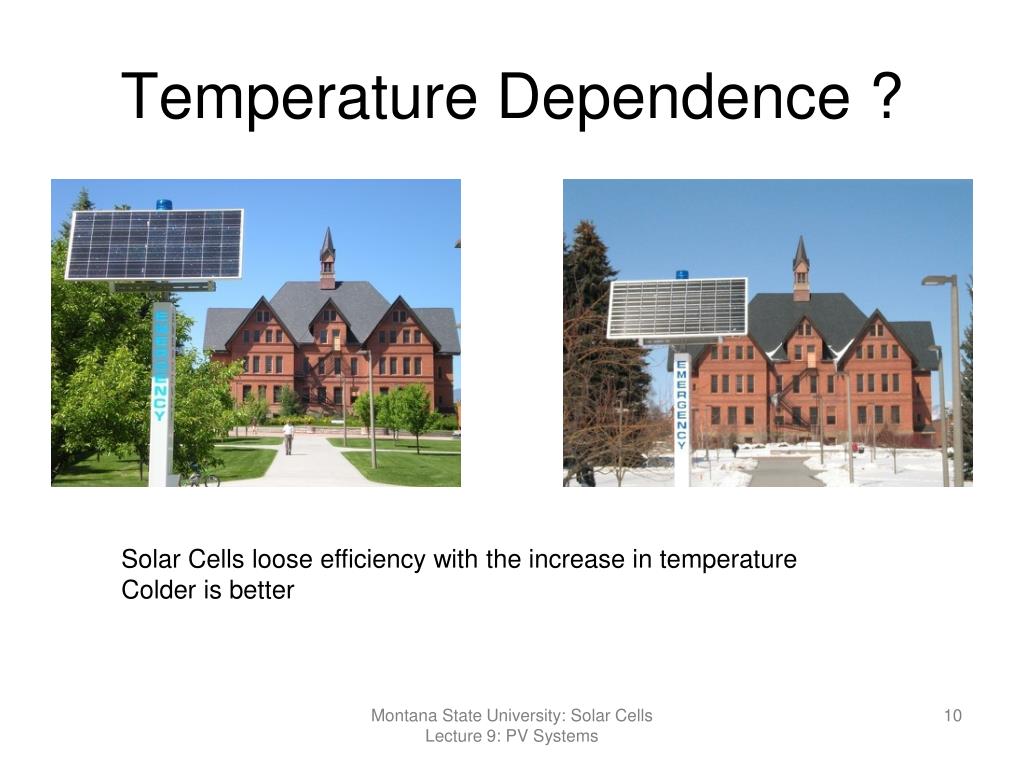 Temperature Dependence ?

EMERGENCY

EMERGENCY

Solar Cells loose efficiency with the increase in temperature
Colder is better

Montana State University: Solar Cells
Lecture 9: PV Systems

10